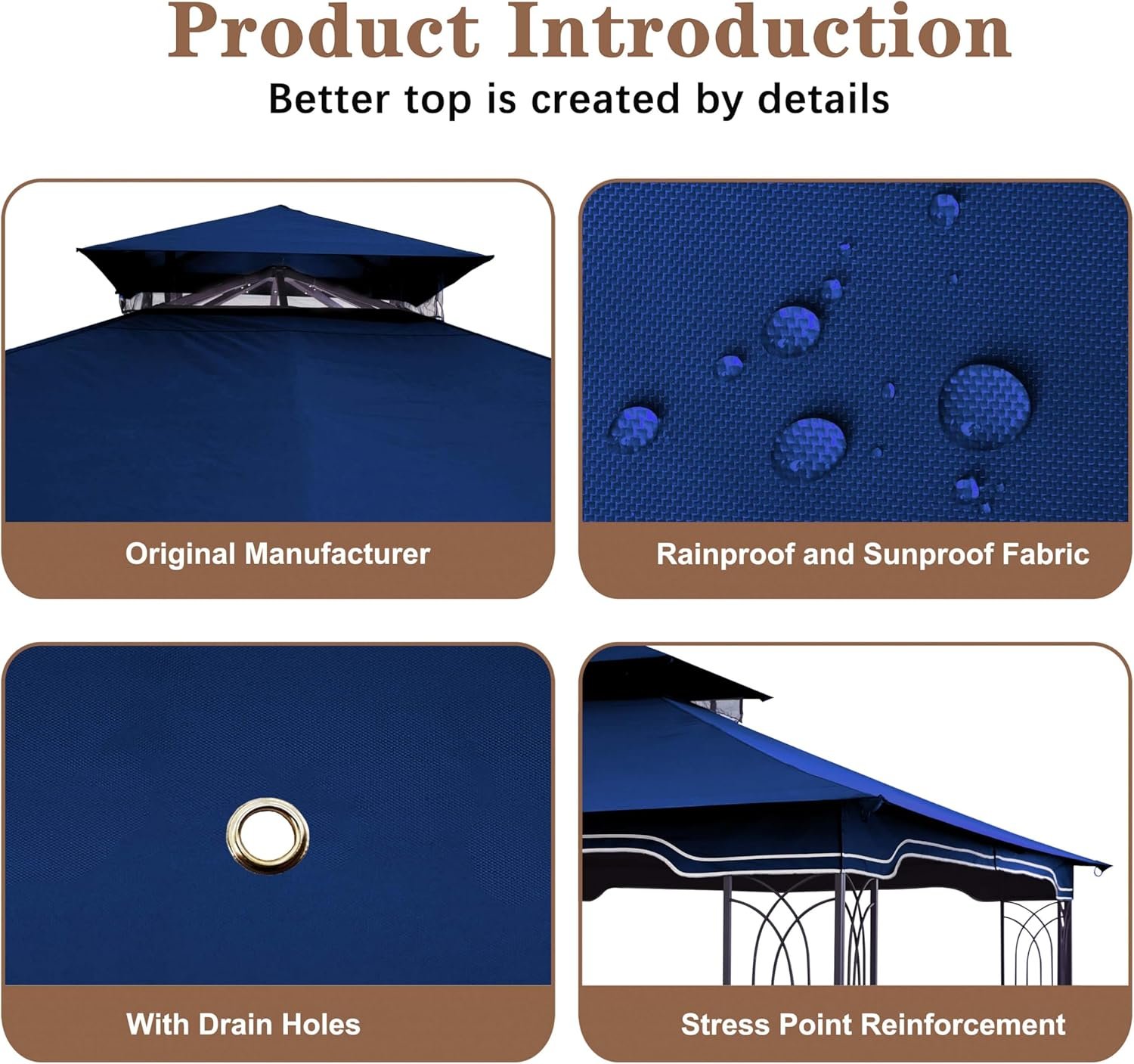 Product Introduction

Better top is created by details

Original Manufacturer

Rainproof and Sunproof Fabric

With Drain Holes

Stress Point Reinforcement